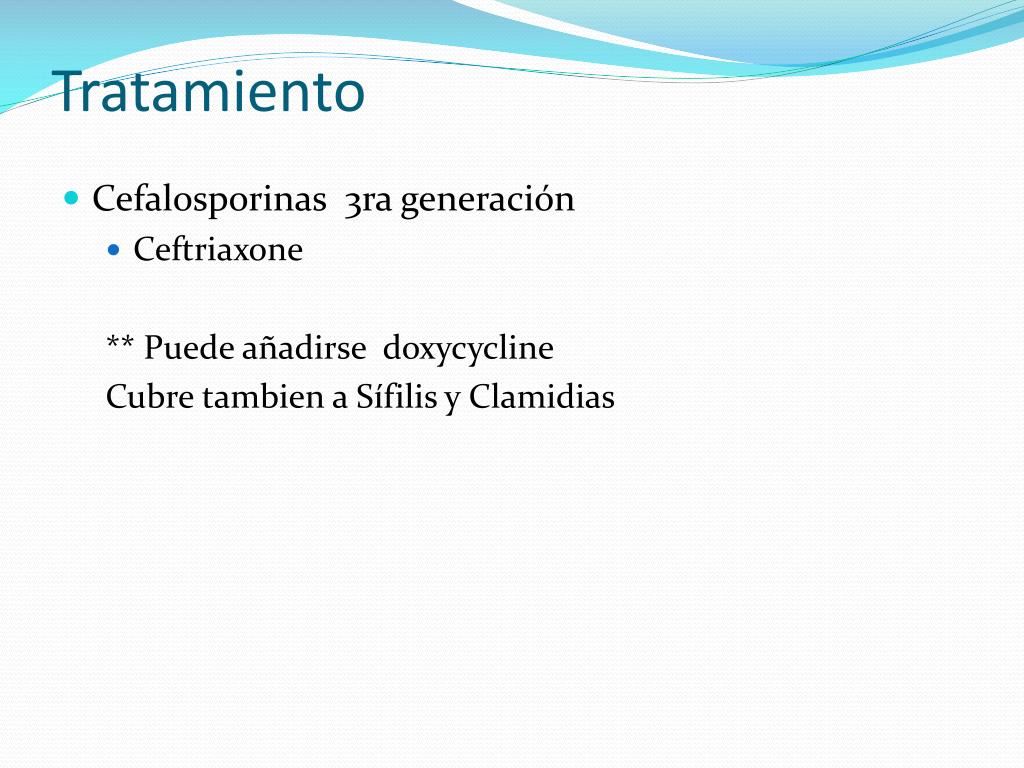 Tratamiento

Cefalosporinas 3ra generación

Ceftriaxone

** Puede añadirse doxycycline
Cubre tambien a Sífilis y Clamidias